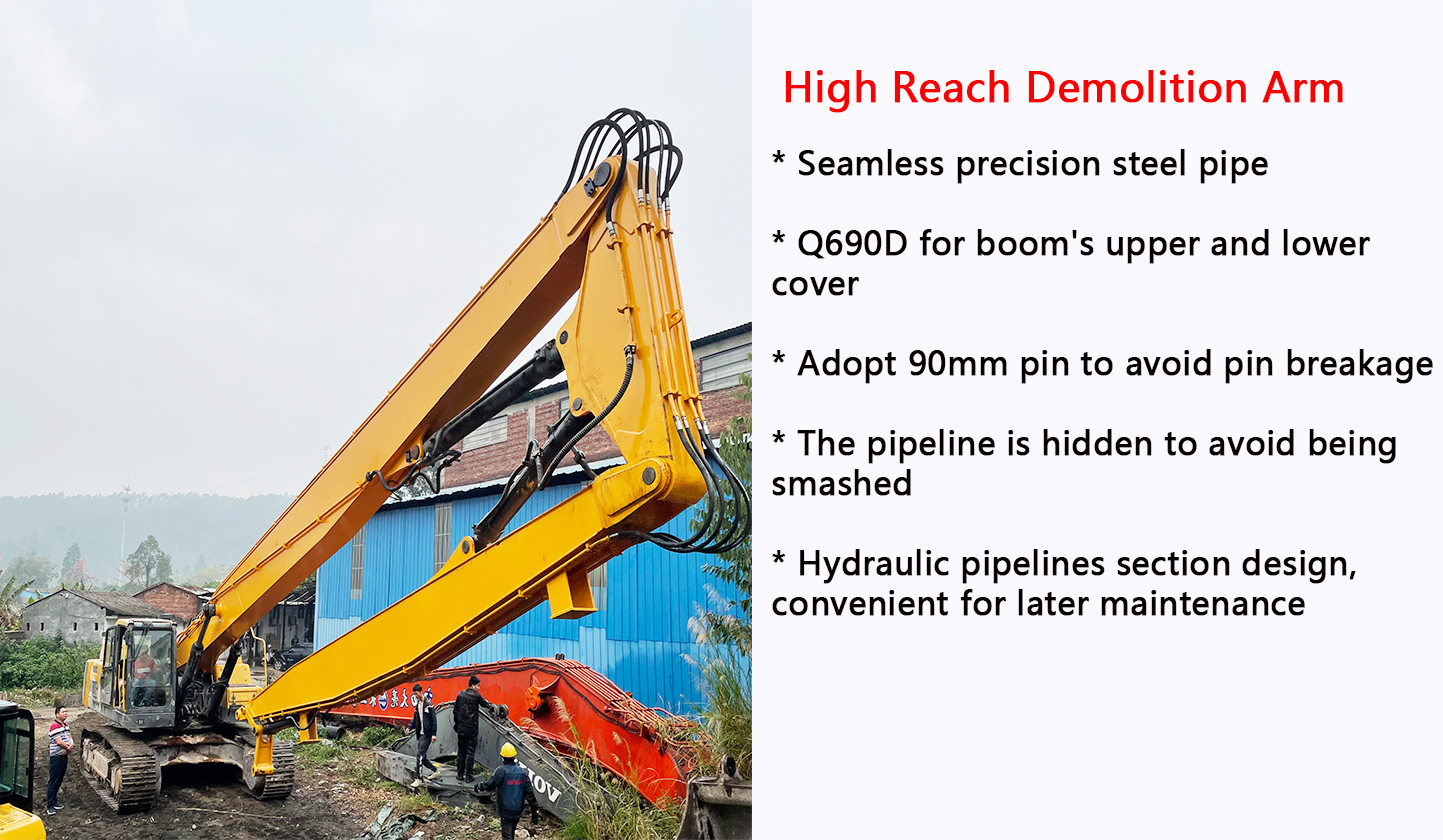 High Reach Demolition Arm

* Seamless precision steel pipe

* Q690D for boom's upper and lower cover

* Adopt 90mm pin to avoid pin breakage

* The pipeline is hidden to avoid being smashed

* Hydraulic pipelines section design, convenient for later maintenance